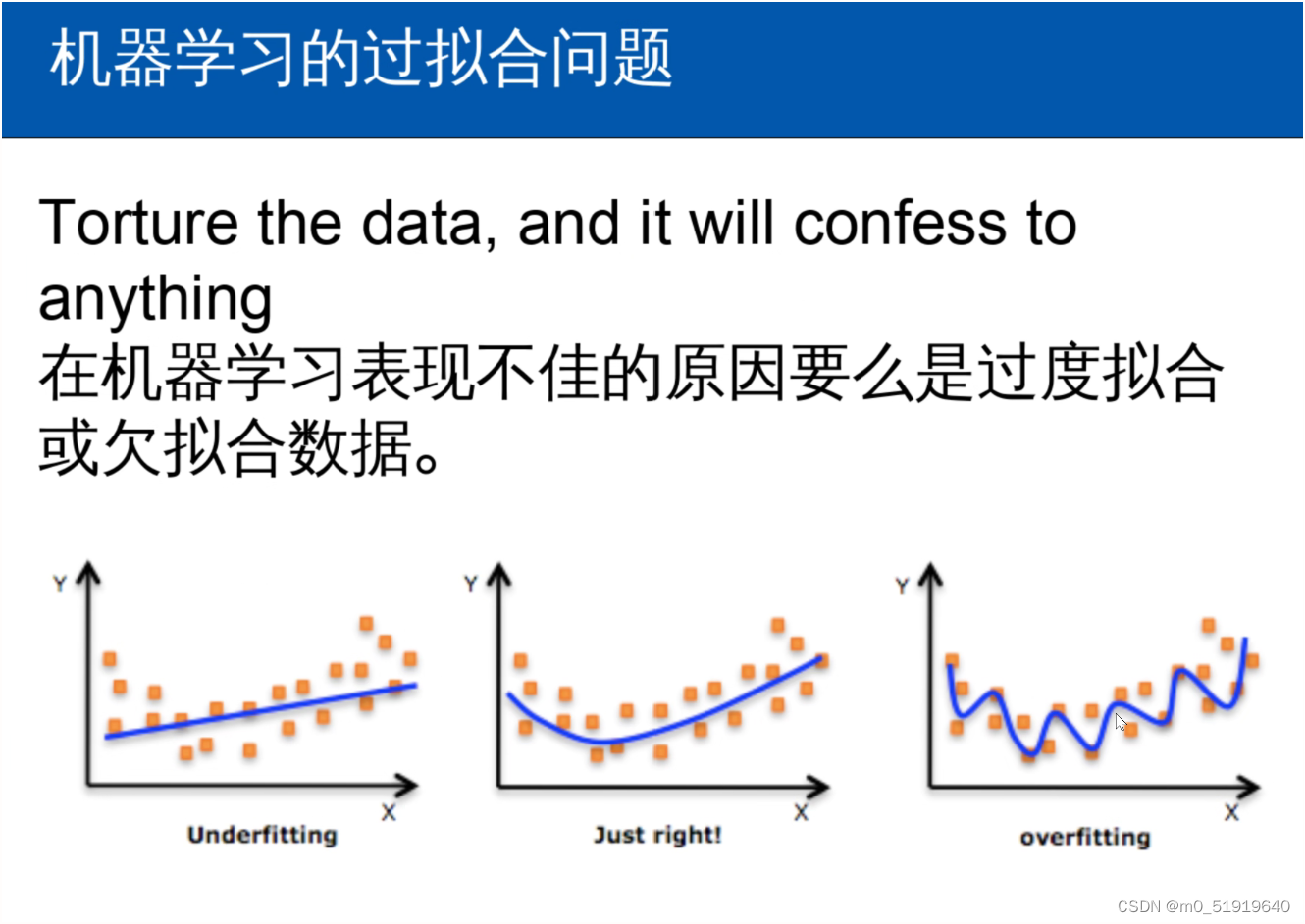 机器学习的过拟合问题

Torture the data, and it will confess to anything
在机器学习表现不佳的原因要么是过度拟合或欠拟合数据。

Y
X
Underfitting

Y
X
Just right!

Y
X
overfitting

CSDN @m0_51919640